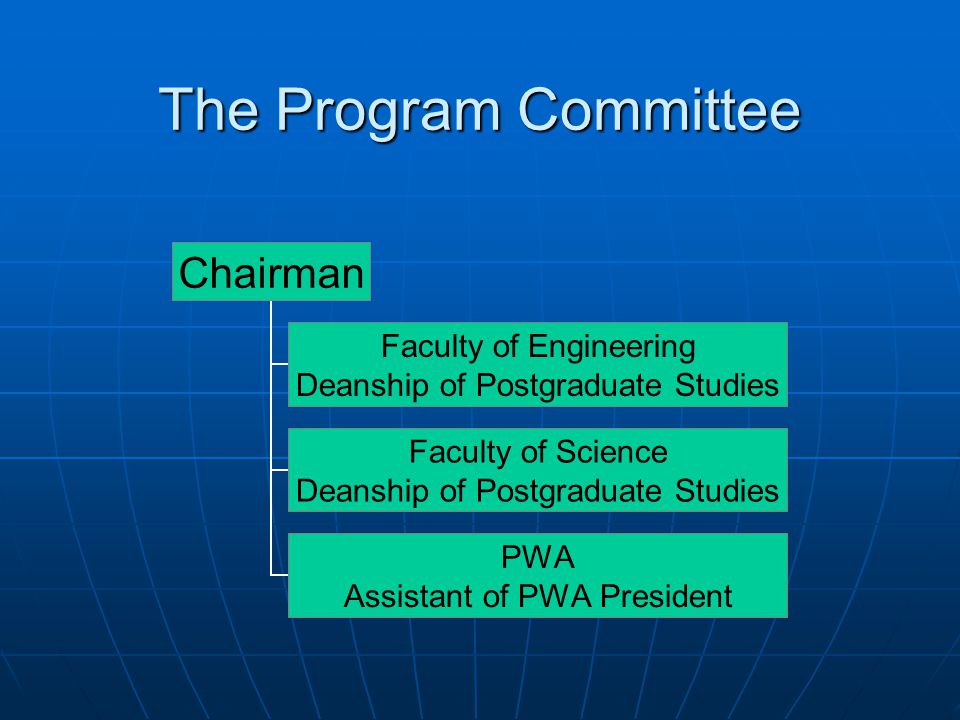 The Program Committee

Chairman

Faculty of Engineering
Deanship of Postgraduate Studies

Faculty of Science
Deanship of Postgraduate Studies

PWA
Assistant of PWA President